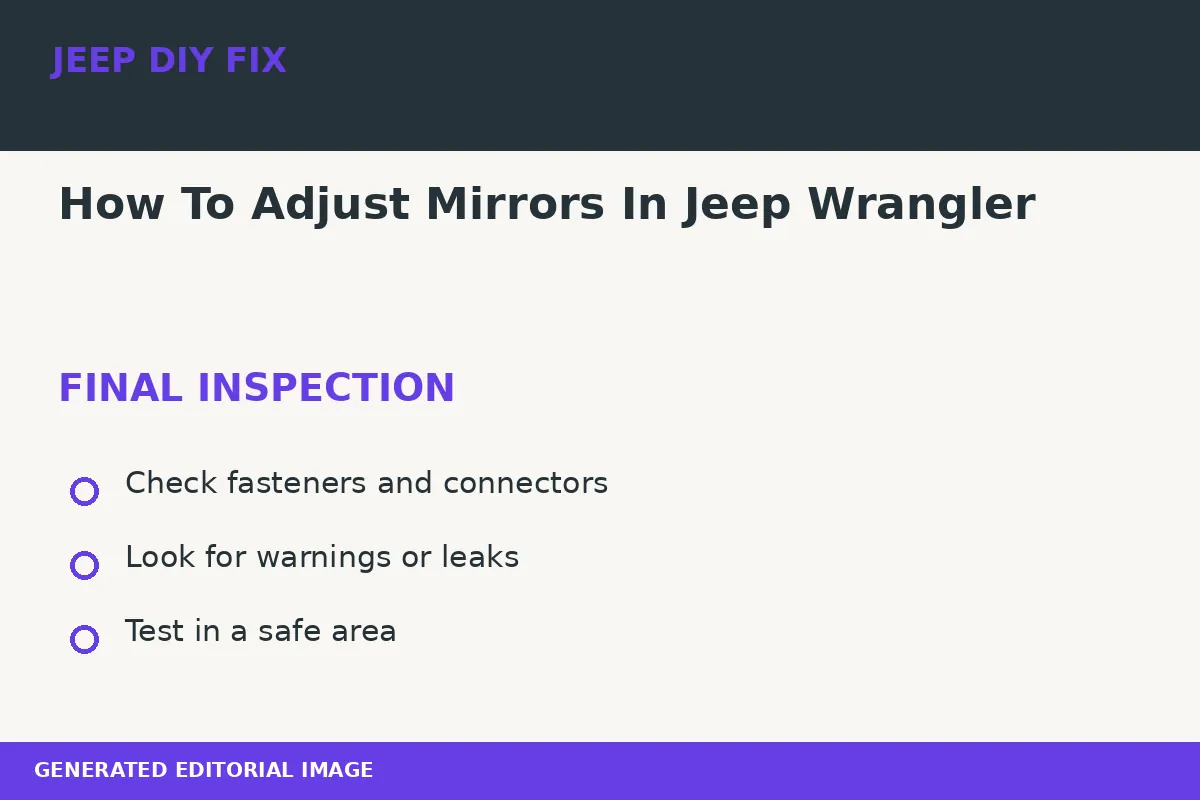 JEEP DIY FIX

How To Adjust Mirrors In Jeep Wrangler

FINAL INSPECTION

Check fasteners and connectors

Look for warnings or leaks

Test in a safe area

GENERATED EDITORIAL IMAGE